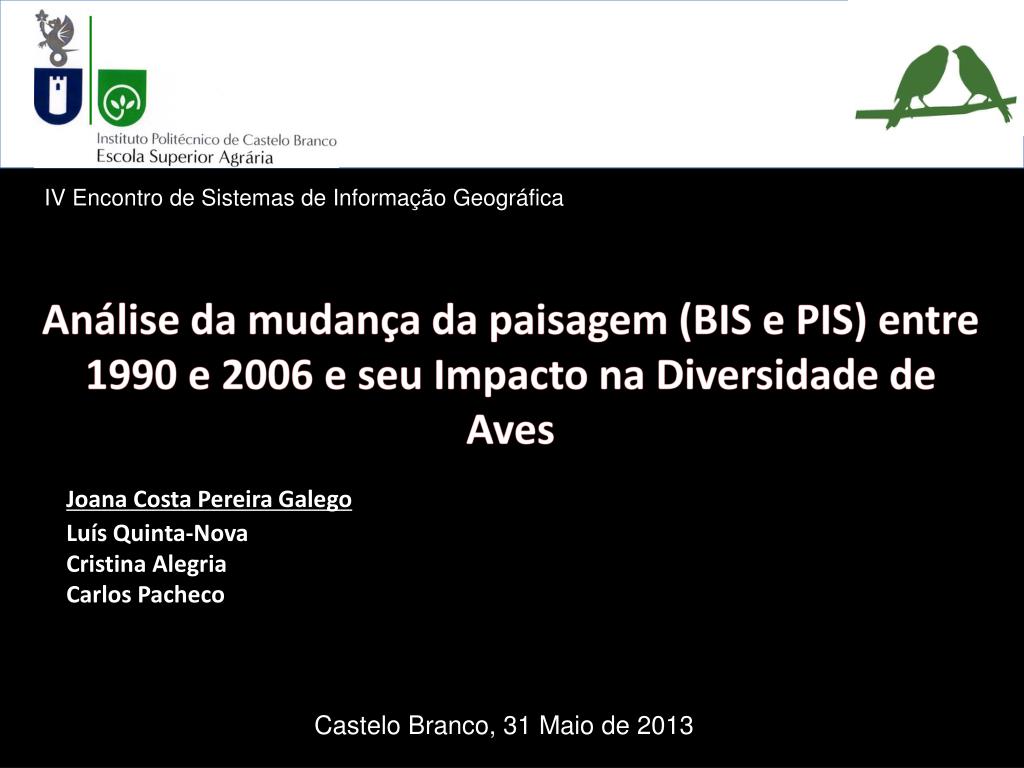 Instituto Politécnico de Castelo Branco
Escola Superior Agrária

IV Encontro de Sistemas de Informação Geográfica

Análise da mudança da paisagem (BIS e PIS) entre 1990 e 2006 e seu Impacto na Diversidade de Aves

Joana Costa Pereira Galego
Luís Quinta-Nova
Cristina Alegria
Carlos Pacheco

Castelo Branco, 31 Maio de 2013